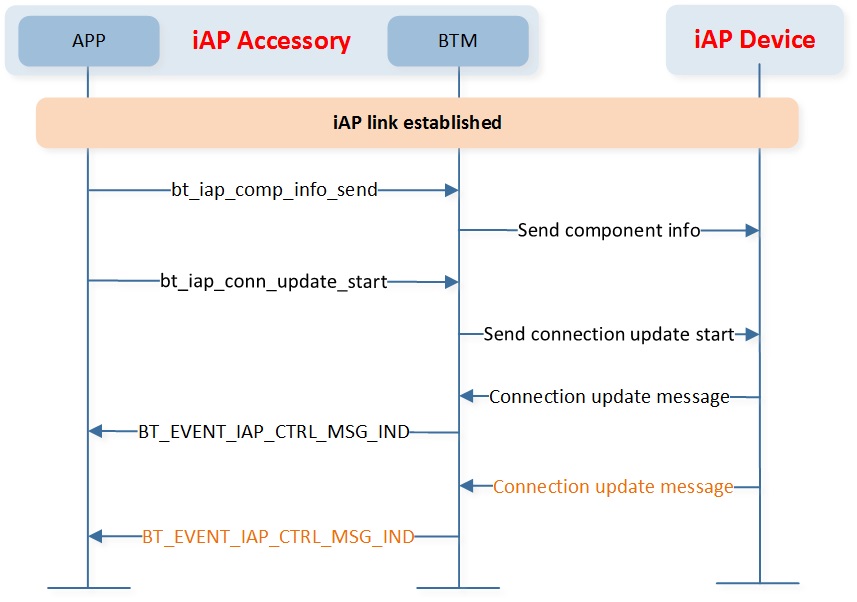 APP

iAP Accessory

BTM

iAP Device

iAP link established

bt_iap_comp_info_send

Send component info

bt_iap_conn_update_start

Send connection update start

Connection update message

BT_EVENT_IAP_CTRL_MSG_IND

Connection update message

BT_EVENT_IAP_CTRL_MSG_IND